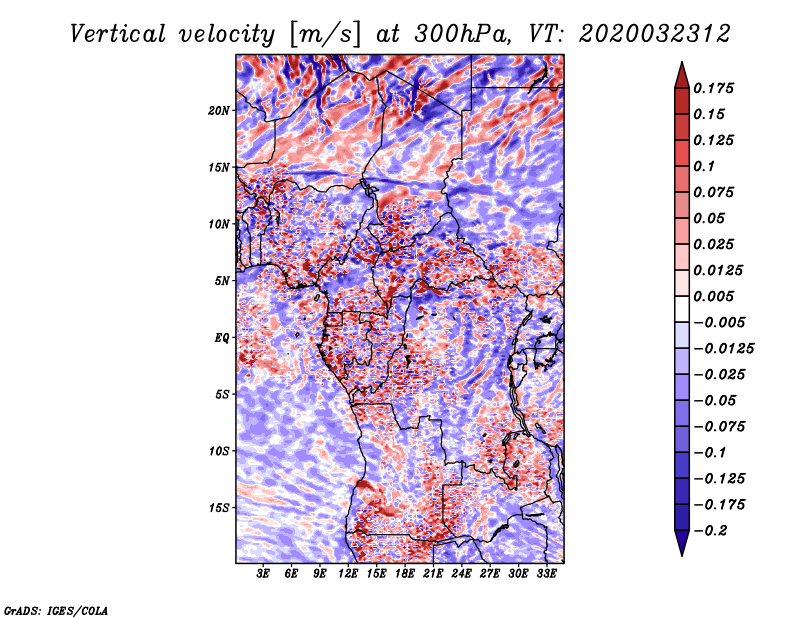 Vertical velocity [m/s] at 300hPa, VT: 2020032312

20N
15N
10N
5N
EQ
5S
10S
15S

3E 6E 9E 12E 15E 18E 21E 24E 27E 30E 33E

0.175
0.15
0.125
0.1
0.075
0.05
0.025
0.0125
0.005
−0.005
−0.0125
−0.025
−0.05
−0.075
−0.1
−0.125
−0.175
−0.2

GrADS: IGES/COLA